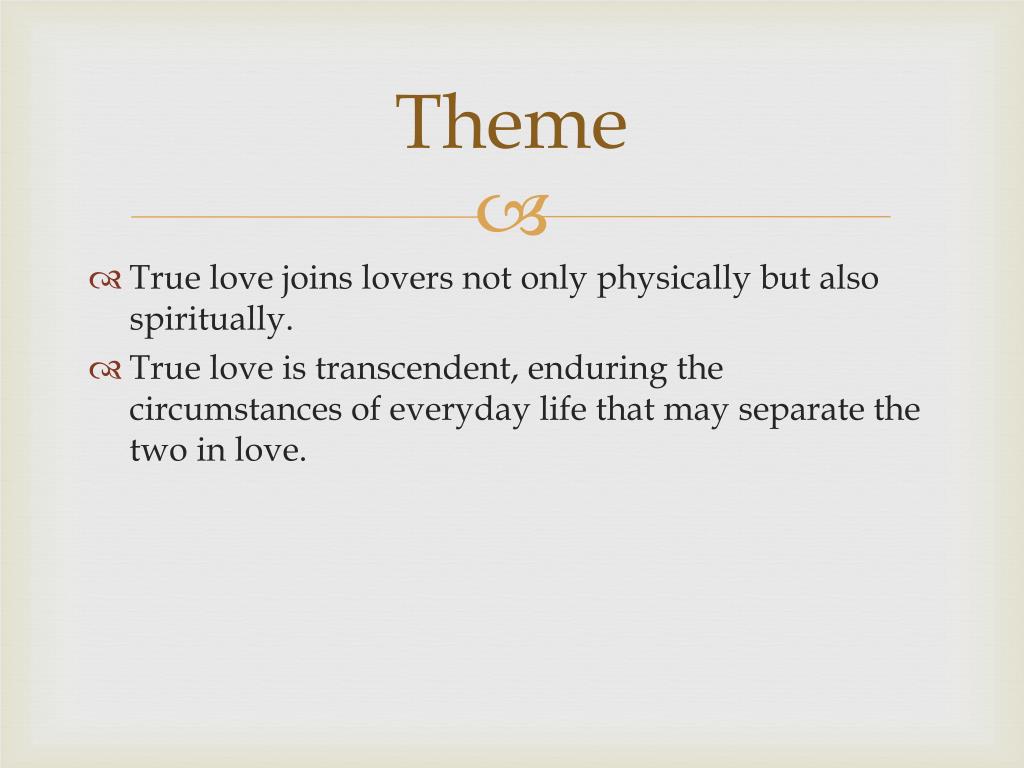 Theme

True love joins lovers not only physically but also spiritually.

True love is transcendent, enduring the circumstances of everyday life that may separate the two in love.